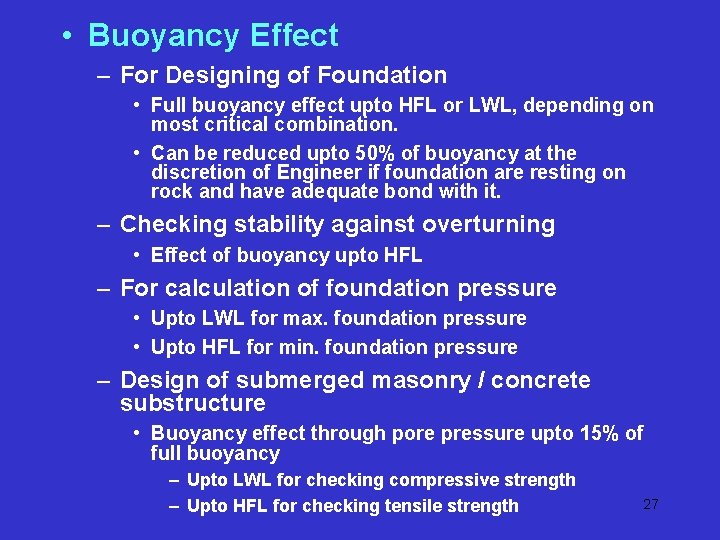 • Buoyancy Effect

– For Designing of Foundation

• Full buoyancy effect upto HFL or LWL, depending on most critical combination.

• Can be reduced upto 50% of buoyancy at the discretion of Engineer if foundation are resting on rock and have adequate bond with it.

– Checking stability against overturning

• Effect of buoyancy upto HFL

– For calculation of foundation pressure

• Upto LWL for max. foundation pressure

• Upto HFL for min. foundation pressure

– Design of submerged masonry / concrete substructure

• Buoyancy effect through pore pressure upto 15% of full buoyancy

– Upto LWL for checking compressive strength

– Upto HFL for checking tensile strength

27